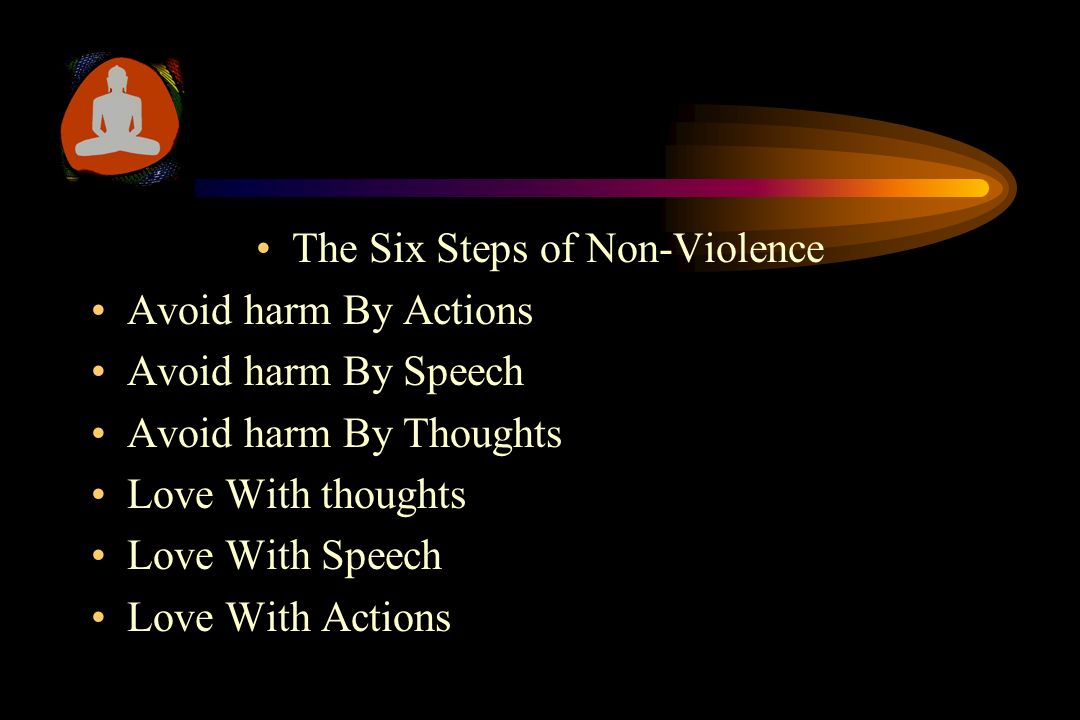 • The Six Steps of Non-Violence
• Avoid harm By Actions
• Avoid harm By Speech
• Avoid harm By Thoughts
• Love With thoughts
• Love With Speech
• Love With Actions